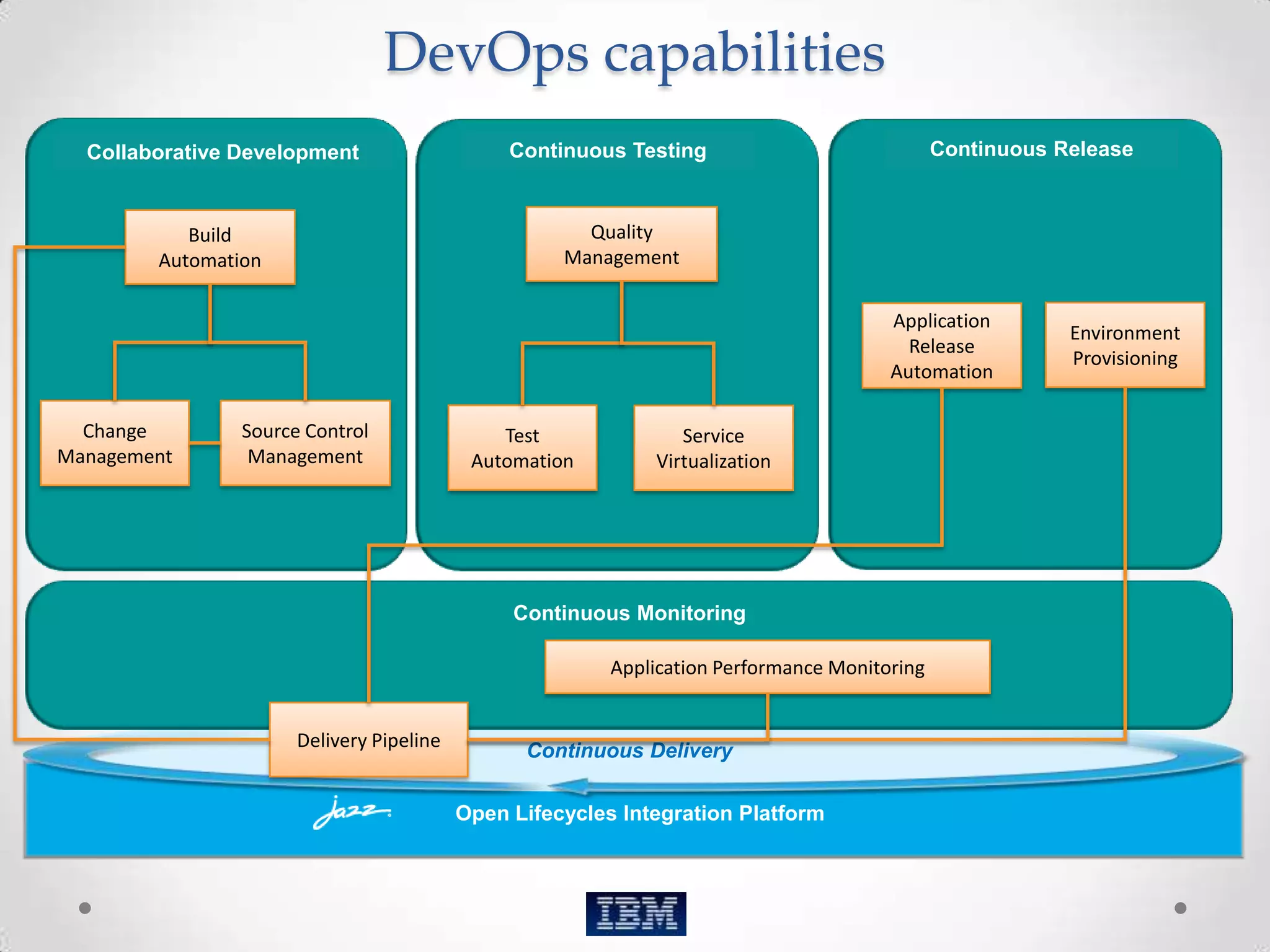 DevOps capabilities

Collaborative Development

Build Automation

Change Management

Source Control Management

Continuous Testing

Quality Management

Test Automation

Service Virtualization

Continuous Release

Application Release Automation

Environment Provisioning

Continuous Monitoring

Application Performance Monitoring

Delivery Pipeline

Continuous Delivery

jazz

Open Lifecycles Integration Platform

IBM